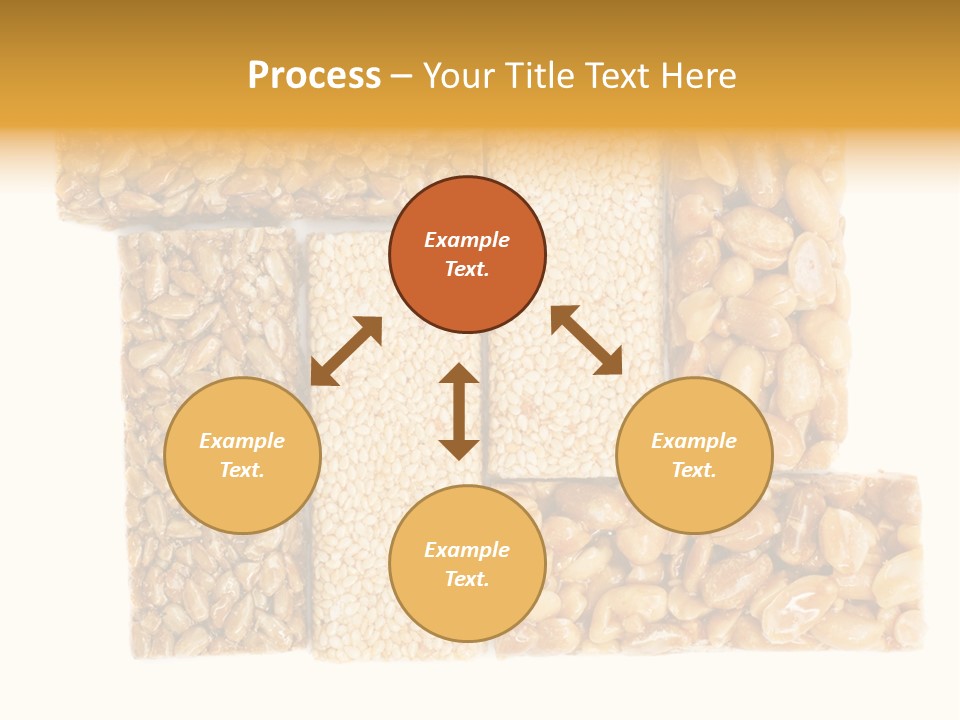 Process – Your Title Text Here

Example Text.

Example Text.

Example Text.

Example Text.